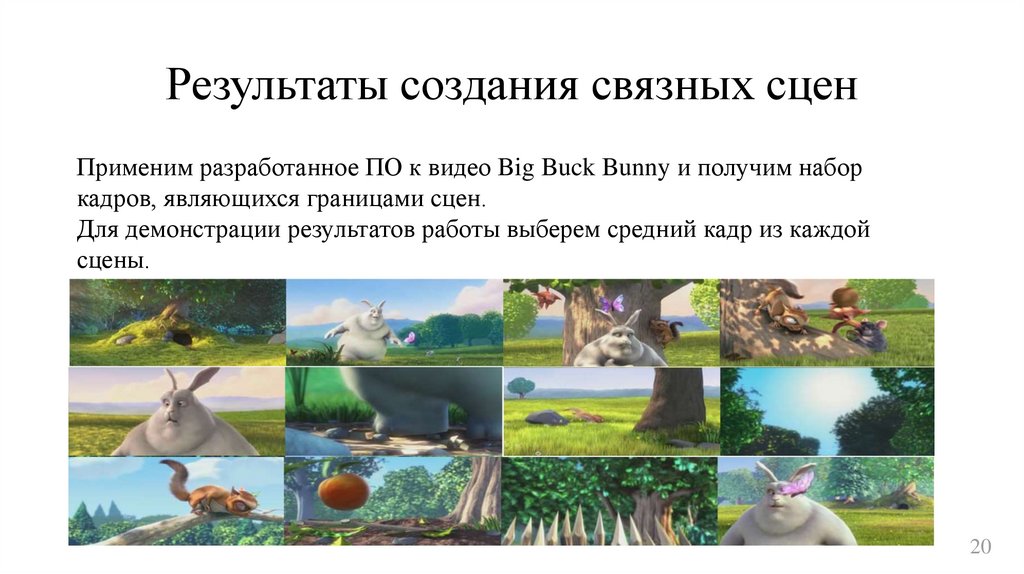 Результаты создания связных сцен

Применим разработанное ПО к видео Big Buck Bunny и получим набор кадров, являющихся границами сцен.
Для демонстрации результатов работы выберем средний кадр из каждой сцены.

20